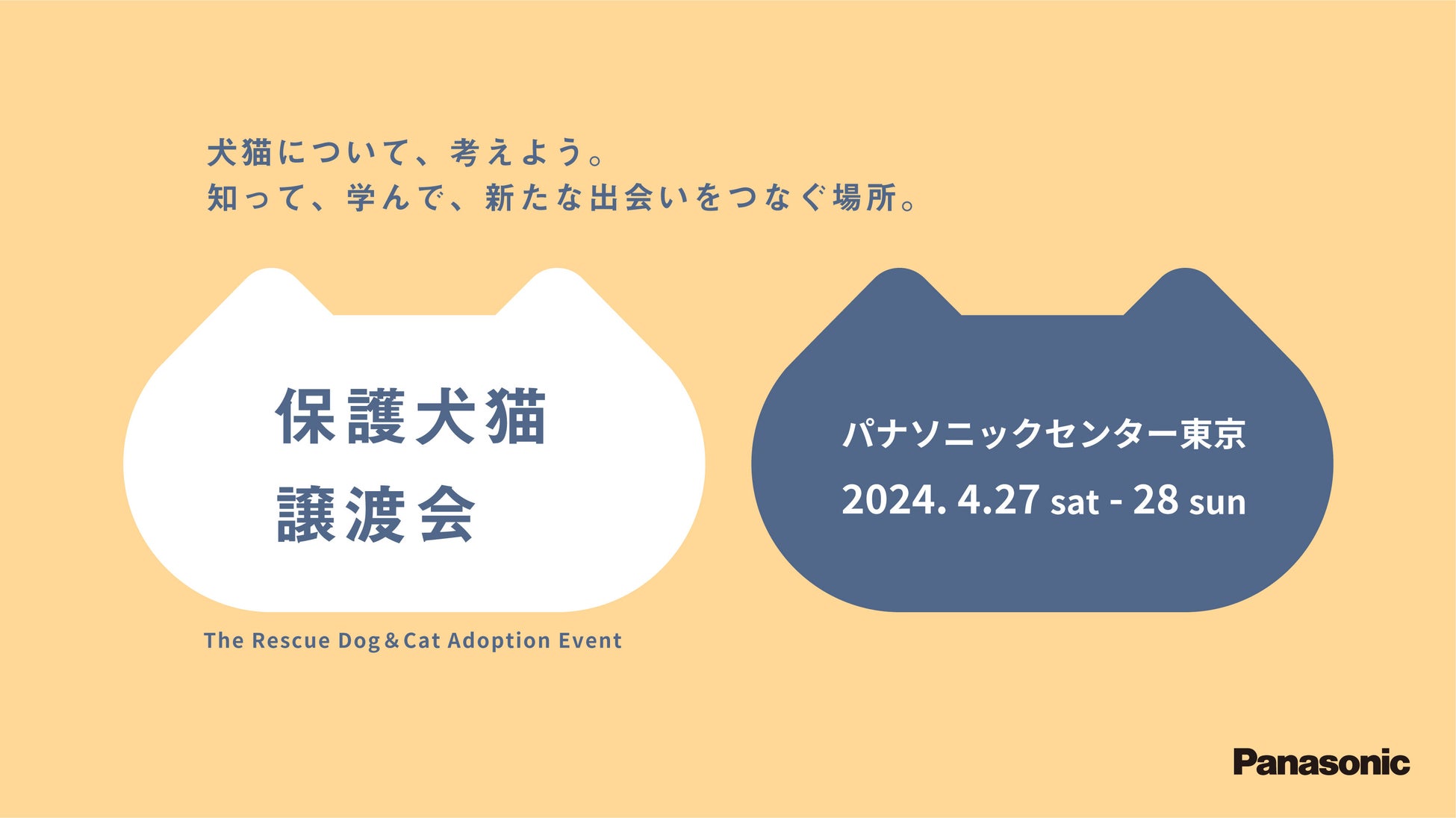 犬猫について、考えよう。
知って、学んで、新たな出会いをつなぐ場所。

保護犬猫
譲渡会

The Rescue Dog＆Cat Adoption Event

パナソニックセンター東京
2024. 4.27 sat - 28 sun

Panasonic